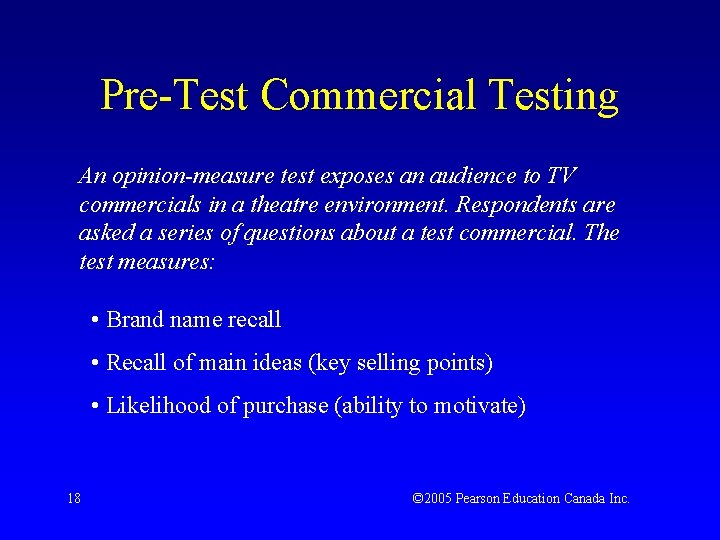 Pre-Test Commercial Testing

An opinion-measure test exposes an audience to TV commercials in a theatre environment. Respondents are asked a series of questions about a test commercial. The test measures:

• Brand name recall
• Recall of main ideas (key selling points)
• Likelihood of purchase (ability to motivate)

18

©2005 Pearson Education Canada Inc.